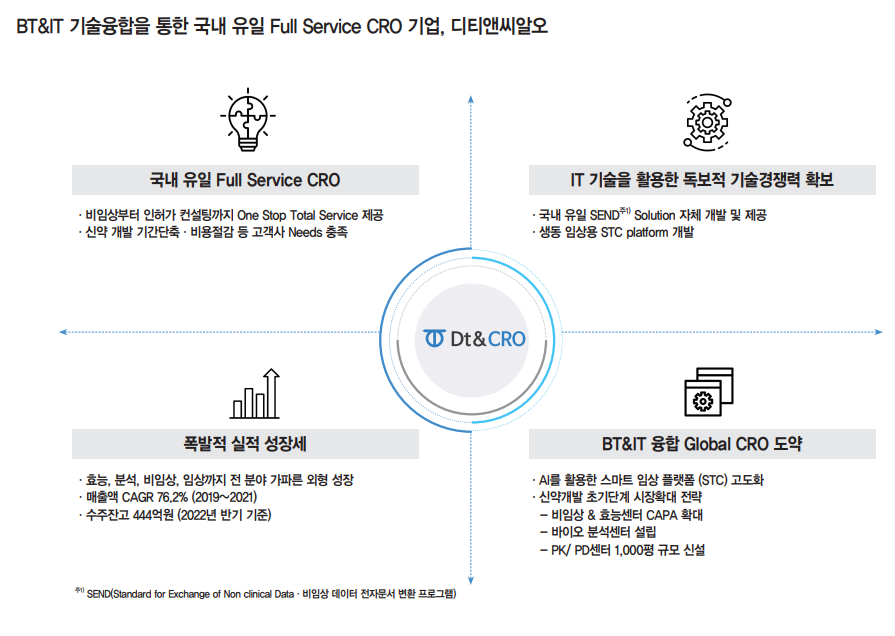 BT&IT 기술융합을 통한 국내 유일 Full Service CRO 기업, 디티앤씨알오

국내 유일 Full Service CRO

· 비임상부터 인허가 컨설팅까지 One Stop Total Service 제공
· 신약 개발 기간단축 · 비용절감 등 고객사 Needs 충족

IT 기술을 활용한 독보적 기술경쟁력 확보

· 국내 유일 SEND$^{주1)}$ Solution 자체 개발 및 제공
· 생동 임상용 STC platform 개발

Dt&CRO

폭발적 실적 성장세

· 효능, 분석, 비임상, 임상까지 전 분야 가파른 외형 성장
· 매출액 CAGR 76.2% (2019~2021)
· 수주잔고 444억원 (2022년 반기 기준)

BT&IT 융합 Global CRO 도약

· AI를 활용한 스마트 임상 플랫폼 (STC) 고도화
· 신약개발 초기단계 시장확대 전략
– 비임상 & 효능센터 CAPA 확대
– 바이오 분석센터 설립
– PK/ PD센터 1,000평 규모 신설

$^{주1)}$ SEND(Standard for Exchange of Non clinical Data · 비임상 데이터 전자문서 변환 프로그램)